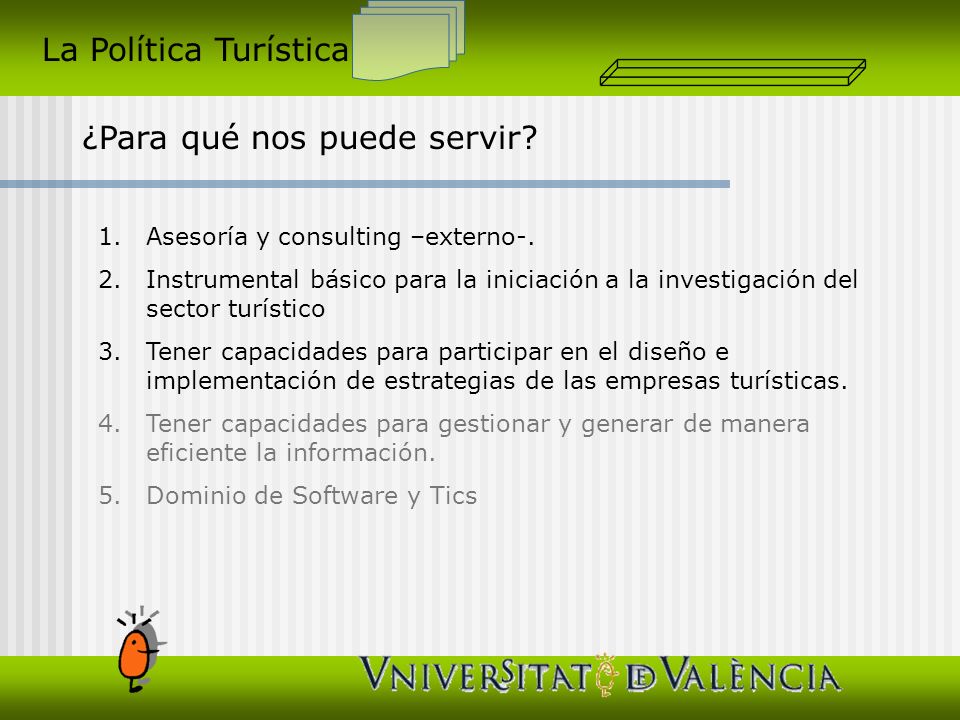 La Política Turística

¿Para qué nos puede servir?

1. Asesoría y consulting –externo-.
2. Instrumental básico para la iniciación a la investigación del sector turístico
3. Tener capacidades para participar en el diseño e implementación de estrategias de las empresas turísticas.
4. Tener capacidades para gestionar y generar de manera eficiente la información.
5. Dominio de Software y Tics

VNIVERSITAT DE VALÈNCIA